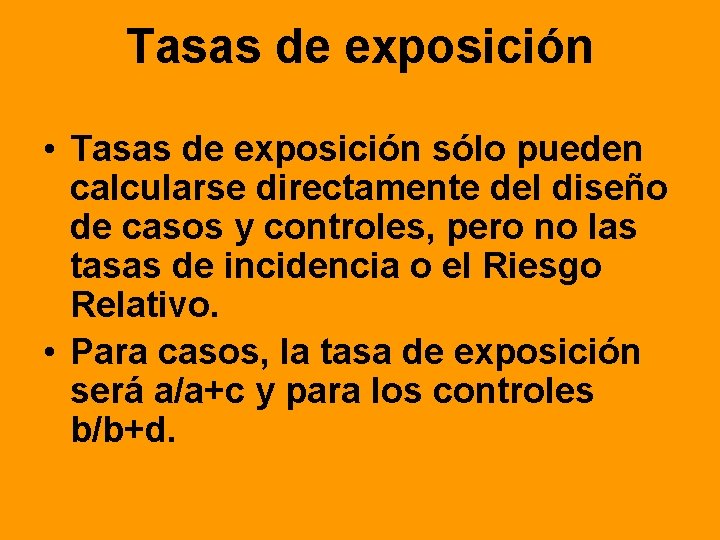 Tasas de exposición

• Tasas de exposición sólo pueden calcularse directamente del diseño de casos y controles, pero no las tasas de incidencia o el Riesgo Relativo.

• Para casos, la tasa de exposición será a/a+c y para los controles b/b+d.